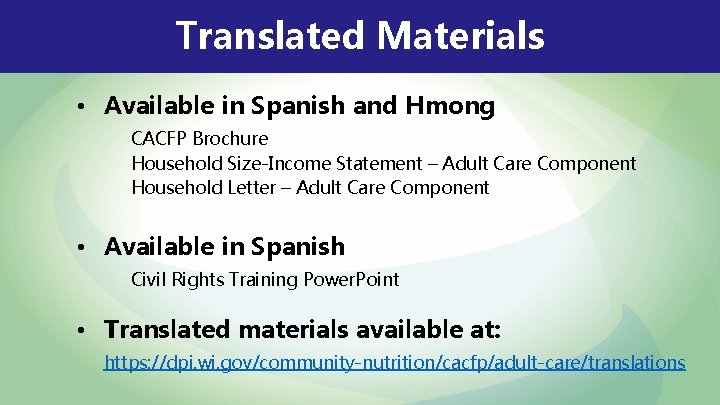 Translated Materials

• Available in Spanish and Hmong

CACFP Brochure
Household Size-Income Statement – Adult Care Component
Household Letter – Adult Care Component

• Available in Spanish

Civil Rights Training PowerPoint

• Translated materials available at:

https://dpi.wi.gov/community-nutrition/cacfp/adult-care/translations